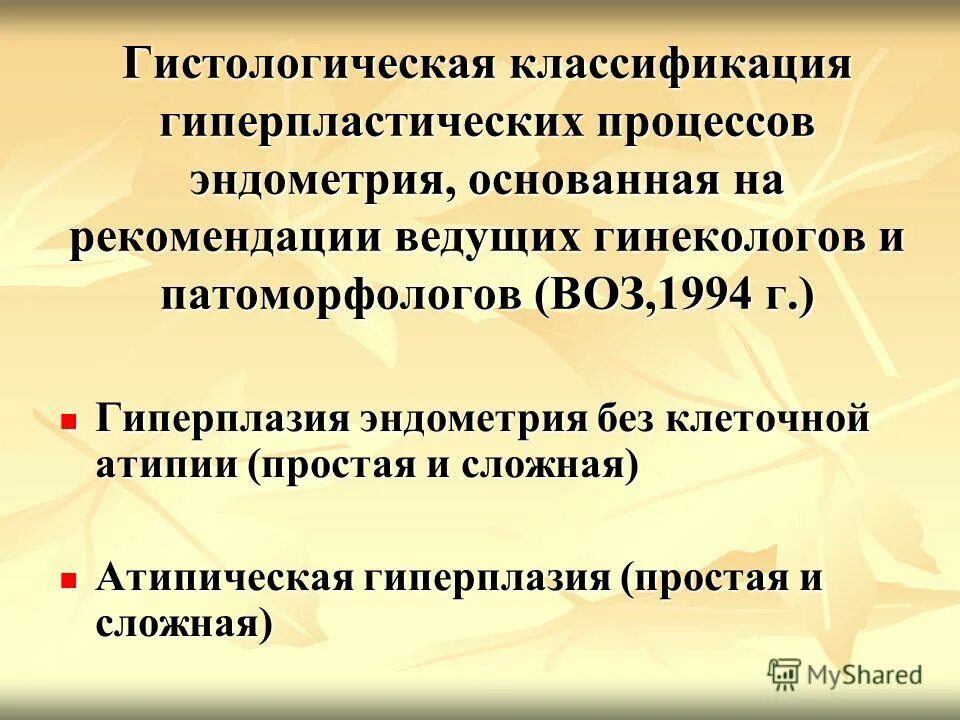 Гистологическая классификация гиперпластических процессов эндометрия, основанная на рекомендации ведущих гинекологов и патоморфологов (ВОЗ,1994 г.)

Гиперплазия эндометрия без клеточной атипии (простая и сложная)

Атипическая гиперплазия (простая и сложная)

MyShared